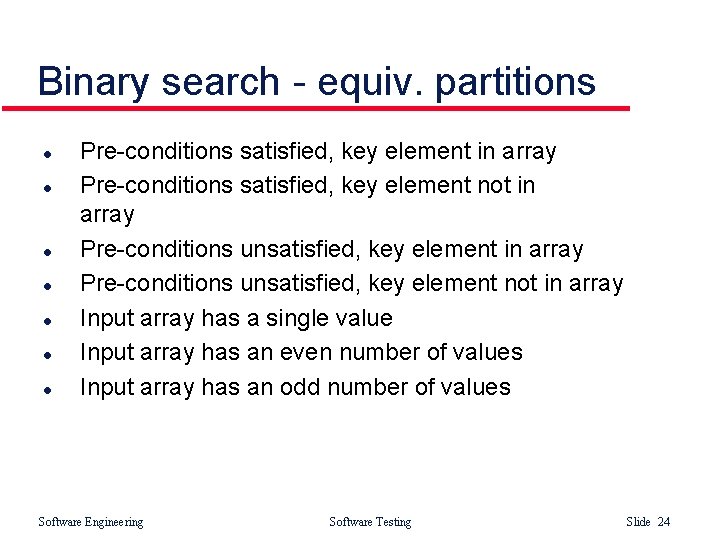 Binary search - equiv. partitions

- Pre-conditions satisfied, key element in array
- Pre-conditions satisfied, key element not in array
- Pre-conditions unsatisfied, key element in array
- Pre-conditions unsatisfied, key element not in array
- Input array has a single value
- Input array has an even number of values
- Input array has an odd number of values

Software Engineering

Software Testing

Slide 24